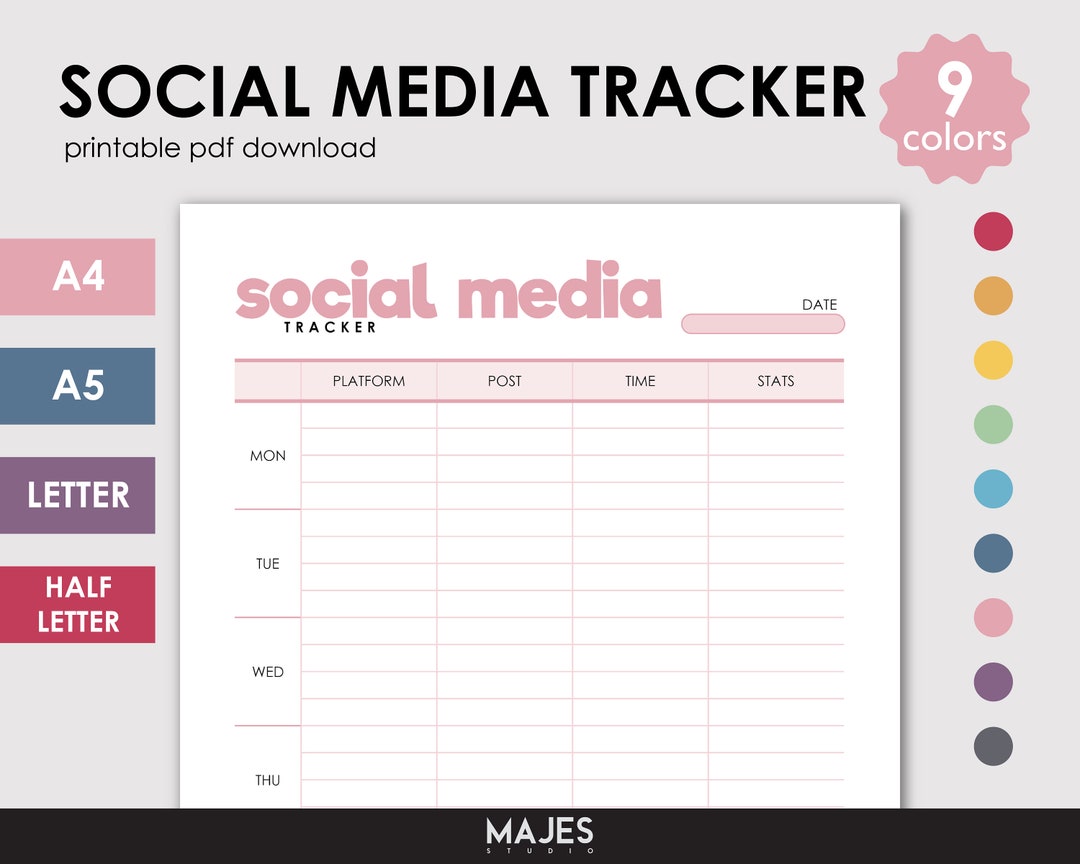 SOCIAL MEDIA TRACKER
printable pdf download

9 colors

A4

A5

LETTER

HALF LETTER

social media
TRACKER

DATE

| | PLATFORM | POST | TIME | STATS |
|---|---|---|---|---|
| MON | | | | |
| TUE | | | | |
| WED | | | | |
| THU | | | | |

MAJES
STUDIO